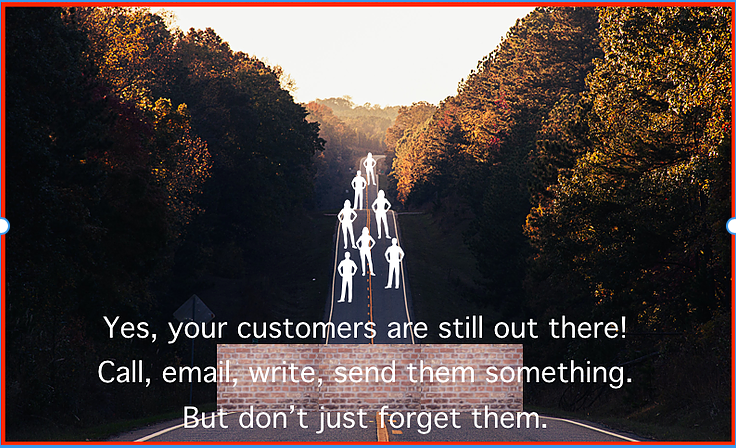 Yes, your customers are still out there!
Call, email, write, send them something.
But don't just forget them.